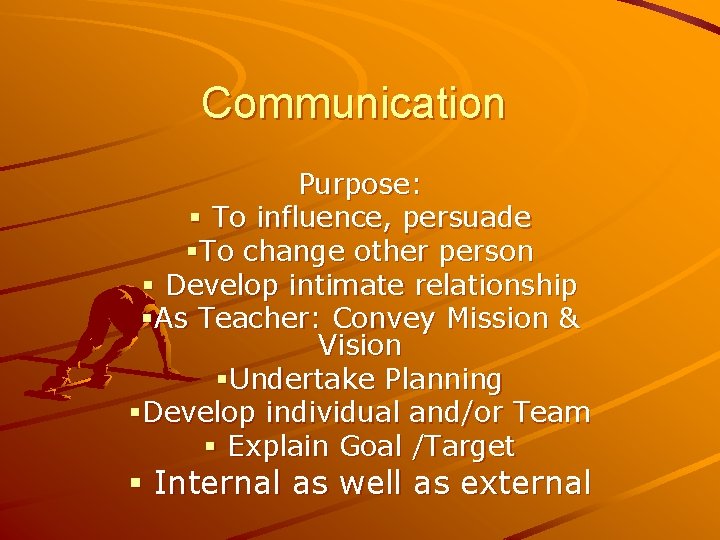 Communication

Purpose:
▪ To influence, persuade
▪To change other person
▪ Develop intimate relationship
▪As Teacher: Convey Mission & Vision
▪Undertake Planning
▪Develop individual and/or Team
▪ Explain Goal /Target
▪ Internal as well as external